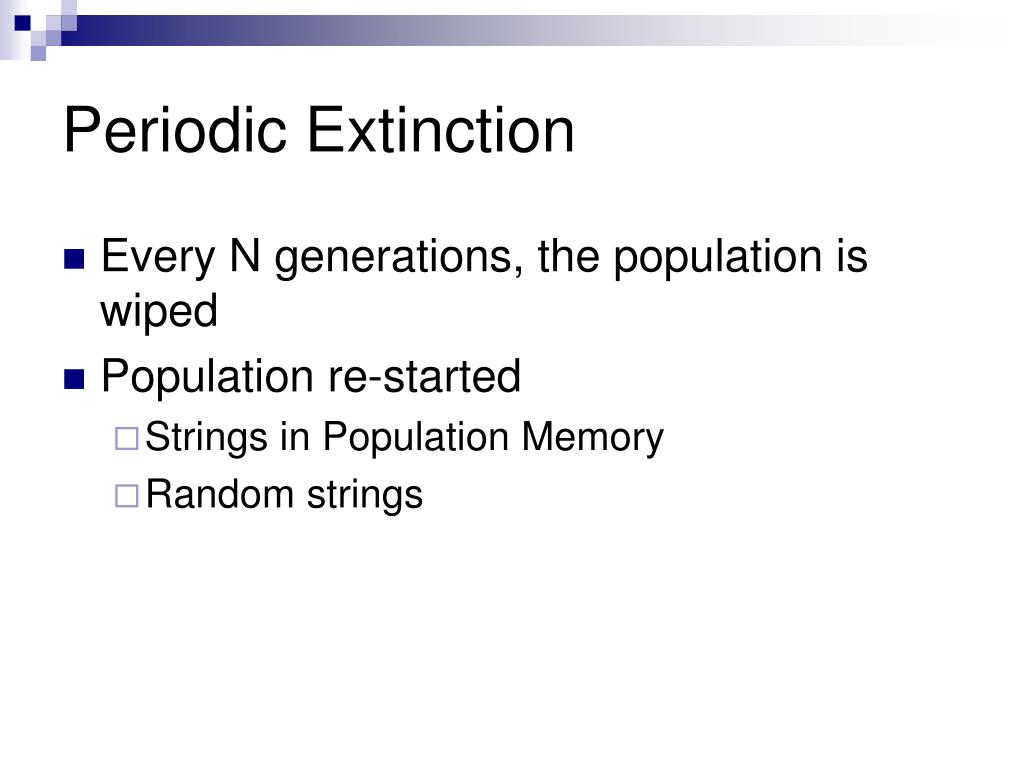 Periodic Extinction

Every N generations, the population is wiped

Population re-started

Strings in Population Memory

Random strings